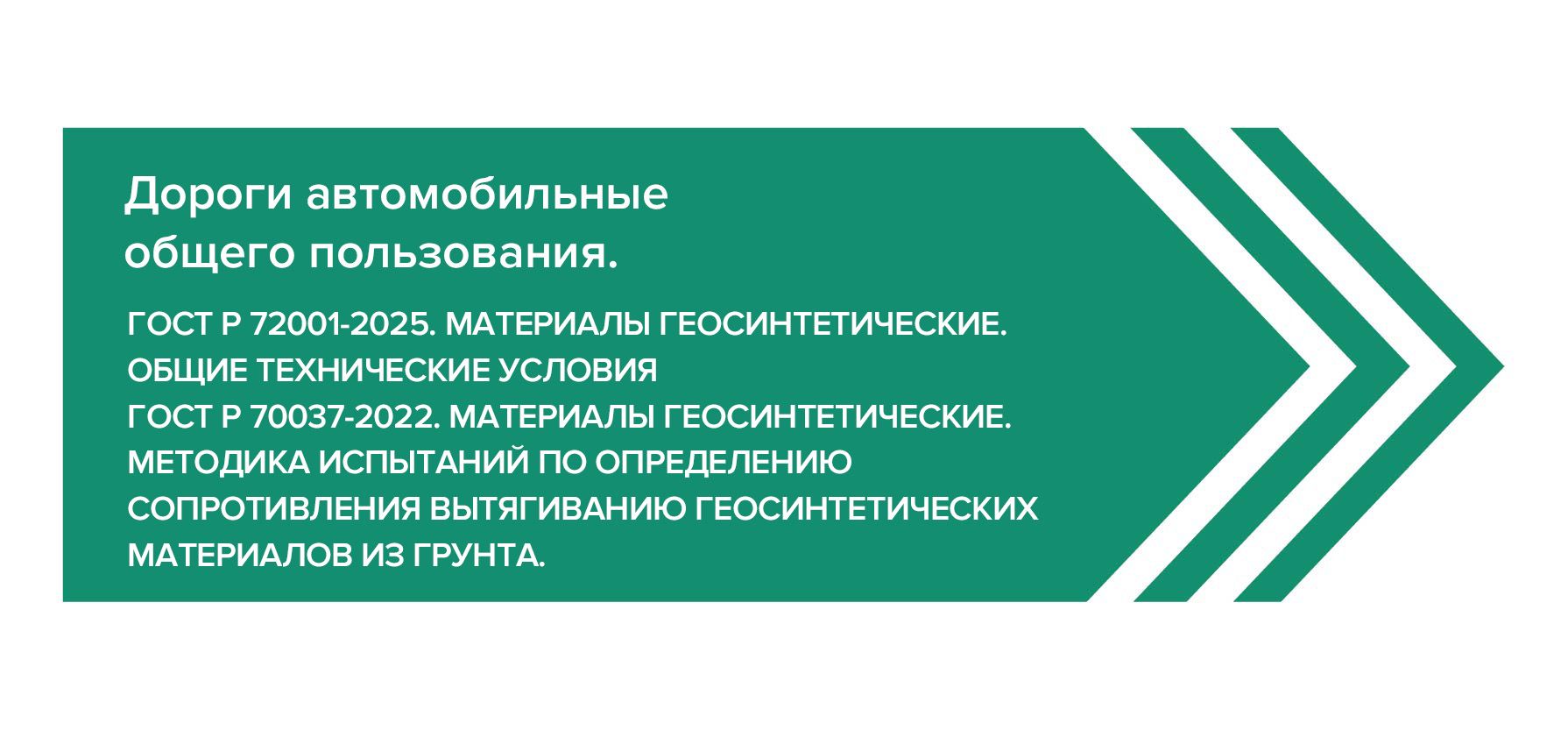 Дороги автомобильные общего пользования.

ГОСТ Р 72001-2025. МАТЕРИАЛЫ ГЕОСИНТЕТИЧЕСКИЕ. ОБЩИЕ ТЕХНИЧЕСКИЕ УСЛОВИЯ
ГОСТ Р 70037-2022. МАТЕРИАЛЫ ГЕОСИНТЕТИЧЕСКИЕ. МЕТОДИКА ИСПЫТАНИЙ ПО ОПРЕДЕЛЕНИЮ СОПРОТИВЛЕНИЯ ВЫТЯГИВАНИЮ ГЕОСИНТЕТИЧЕСКИХ МАТЕРИАЛОВ ИЗ ГРУНТА.